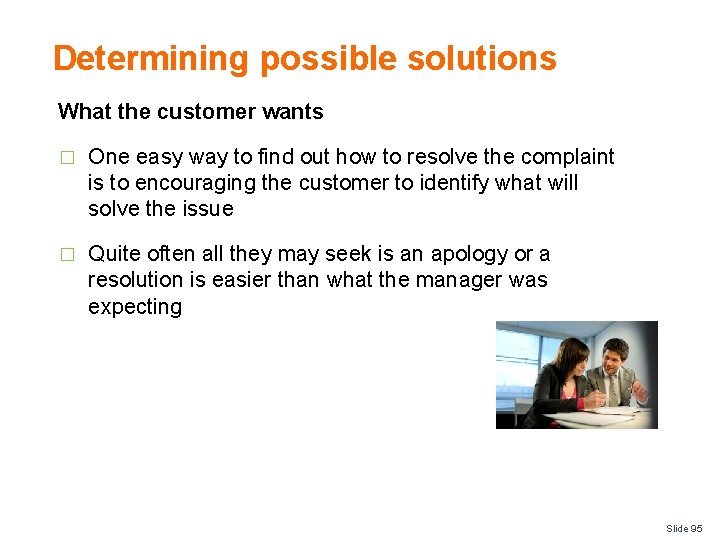 Determining possible solutions

What the customer wants

□ One easy way to find out how to resolve the complaint is to encouraging the customer to identify what will solve the issue

□ Quite often all they may seek is an apology or a resolution is easier than what the manager was expecting

Slide 95